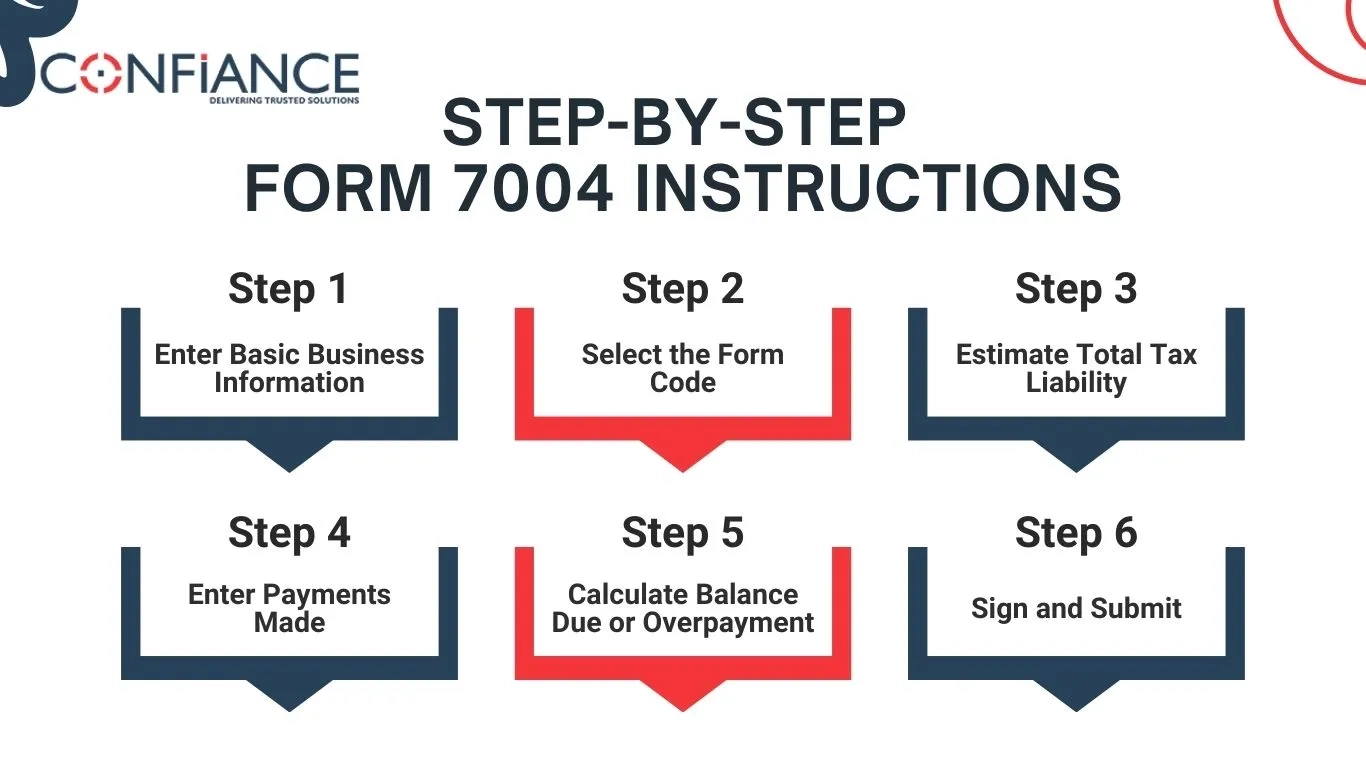 CONFIANCE
DELIVERING TRUSTED SOLUTIONS

STEP-BY-STEP
FORM 7004 INSTRUCTIONS

Step 1
Enter Basic Business Information

Step 2
Select the Form Code

Step 3
Estimate Total Tax Liability

Step 4
Enter Payments Made

Step 5
Calculate Balance Due or Overpayment

Step 6
Sign and Submit